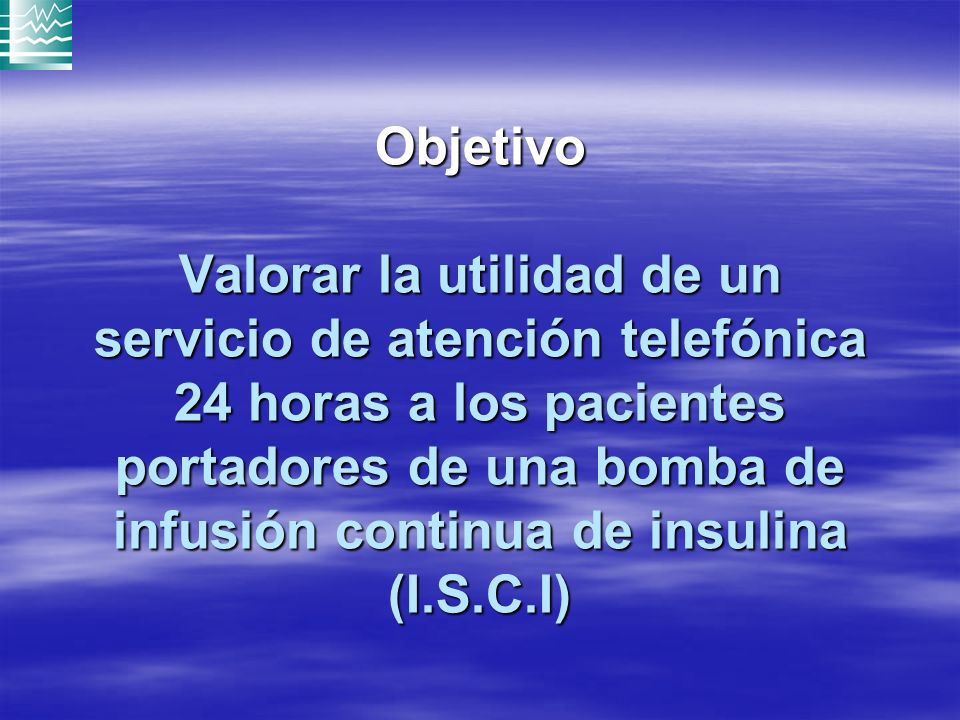 Objetivo

Valorar la utilidad de un servicio de atención telefónica 24 horas a los pacientes portadores de una bomba de infusión continua de insulina (I.S.C.I)